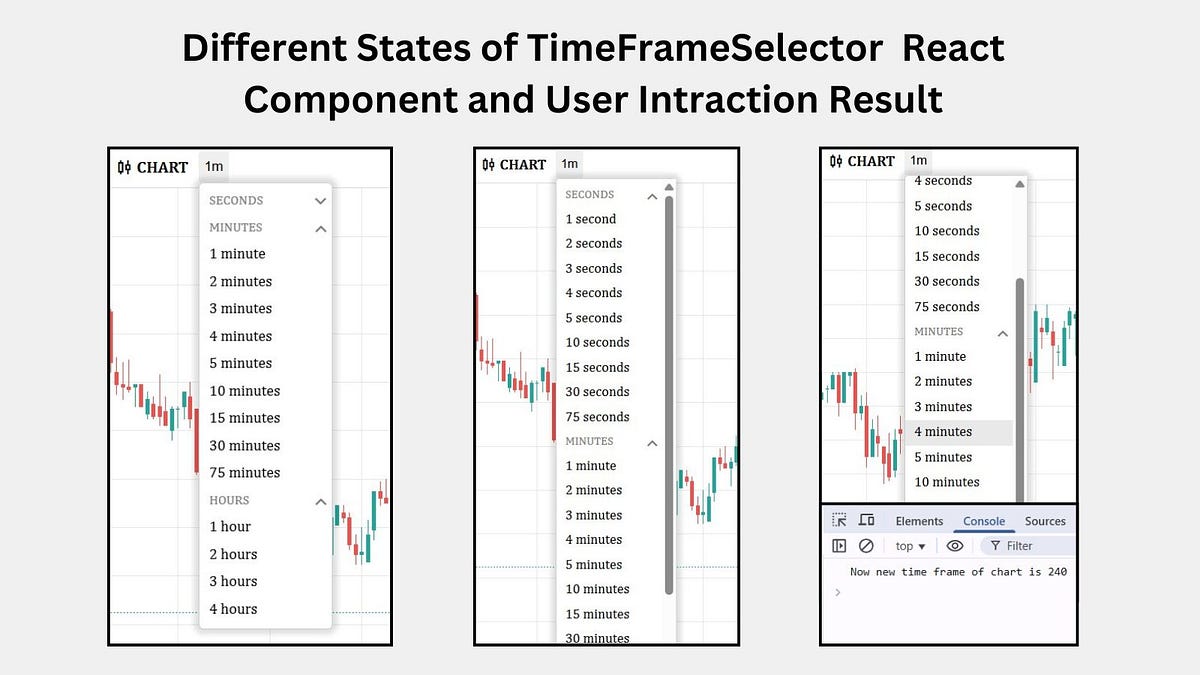 Different States of TimeFrameSelector React Component and User Intraction Result

CHART 1m

SECONDS

MINUTES

1 minute
2 minutes
3 minutes
4 minutes
5 minutes
10 minutes
15 minutes
30 minutes
75 minutes

HOURS

1 hour
2 hours
3 hours
4 hours

CHART 1m

SECONDS

1 second
2 seconds
3 seconds
4 seconds
5 seconds
10 seconds
15 seconds
30 seconds
75 seconds

MINUTES

1 minute
2 minutes
3 minutes
4 minutes
5 minutes
10 minutes
15 minutes
30 minutes

CHART 1m

4 seconds
5 seconds
10 seconds
15 seconds
30 seconds
75 seconds

MINUTES

1 minute
2 minutes
3 minutes
4 minutes
5 minutes
10 minutes

Elements Console Sources

top ▾ Filter

Now new time frame of chart is 240

>